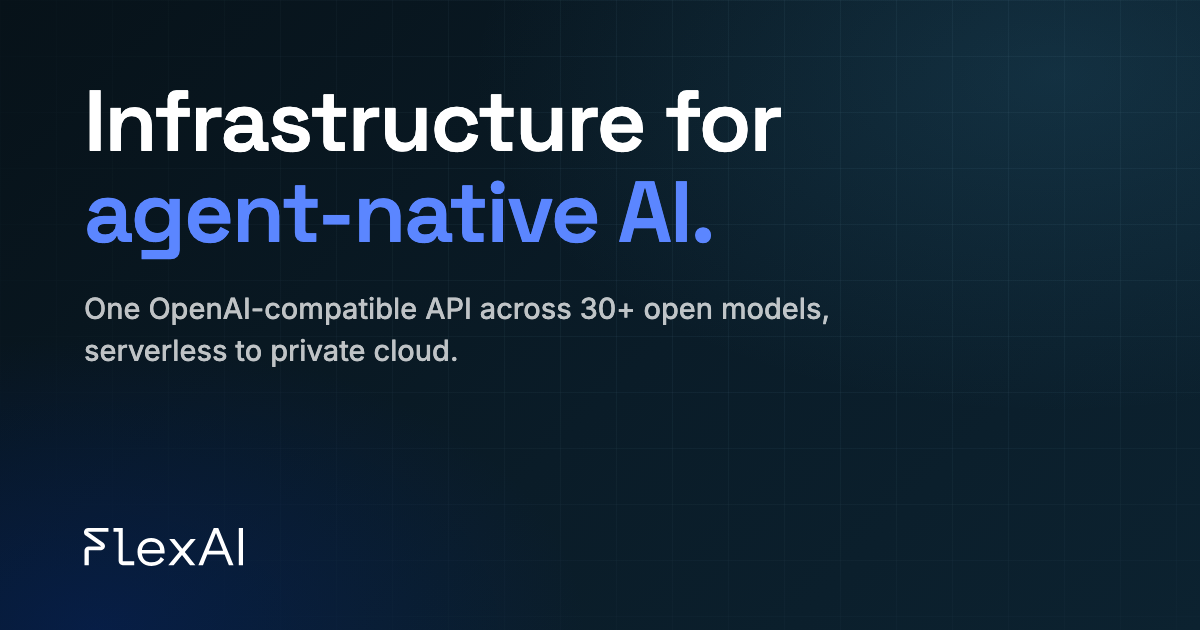 Infrastructure for agent-native AI.

One OpenAI-compatible API across 30+ open models, serverless to private cloud.

FlexAI